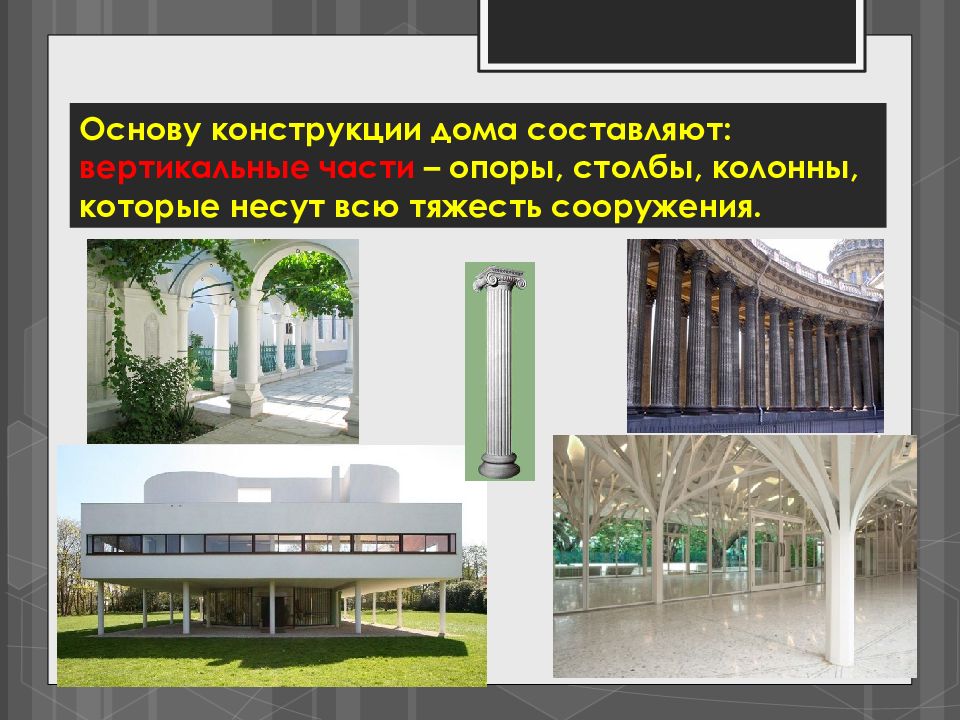 Основу конструкции дома составляют: вертикальные части – опоры, столбы, колонны, которые несут всю тяжесть сооружения.